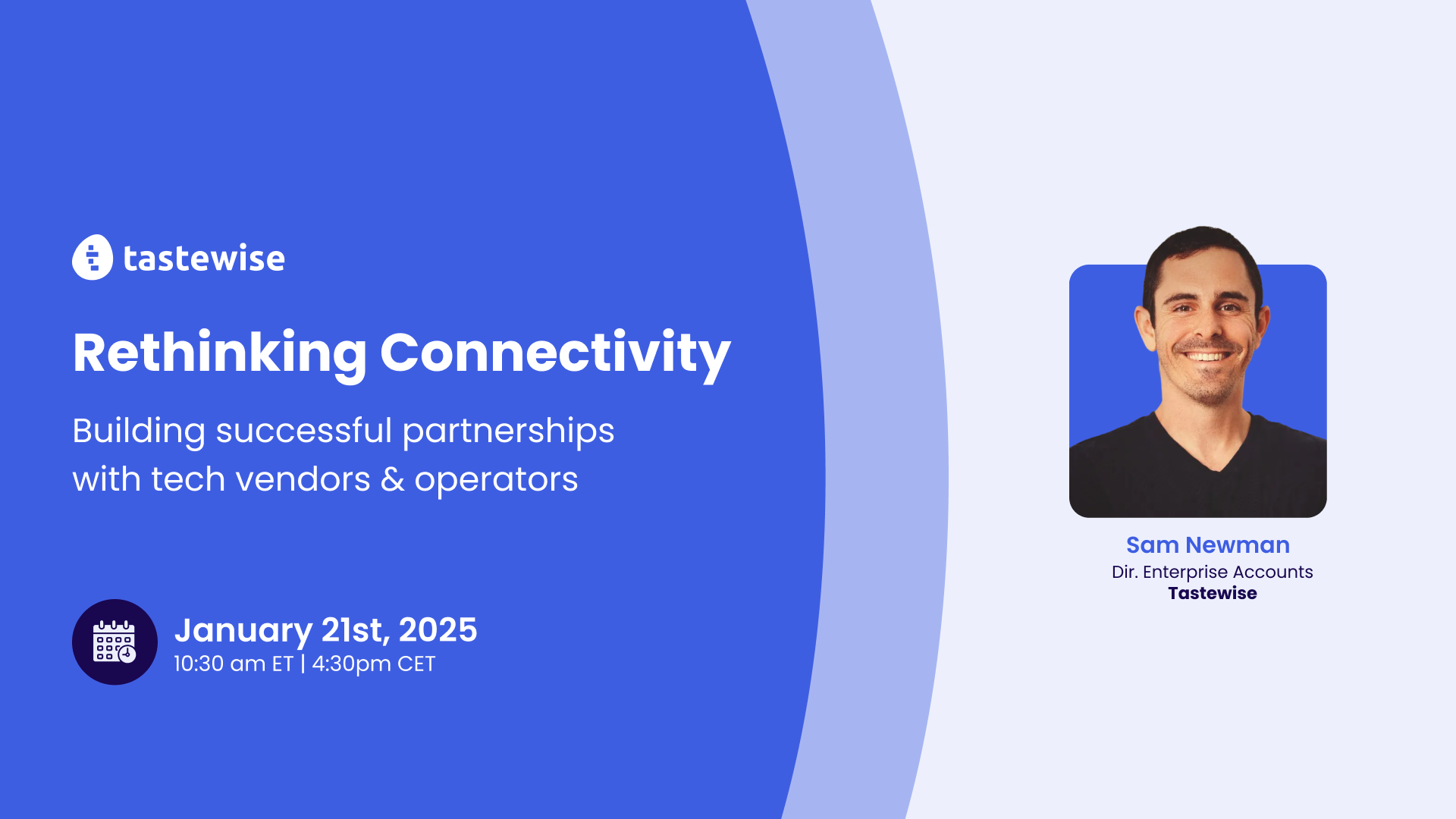 tastewise

Rethinking Connectivity

Building successful partnerships with tech vendors & operators

January 21st, 2025
10:30 am ET | 4:30pm CET

Sam Newman
Dir. Enterprise Accounts
Tastewise